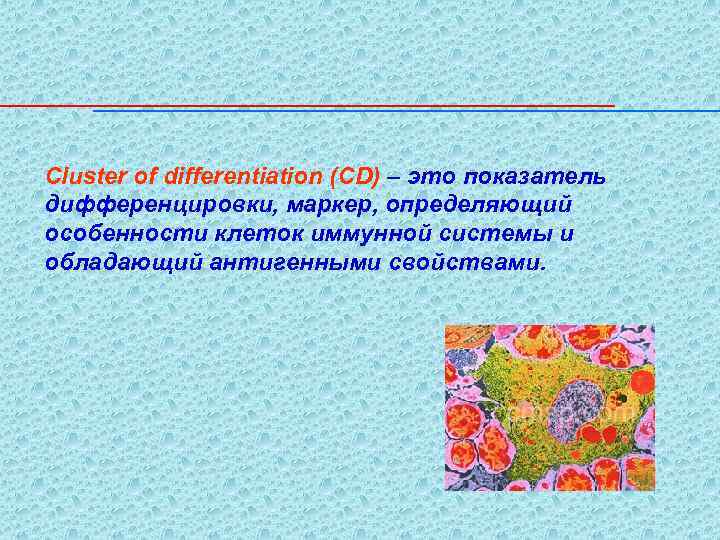 Cluster of differentiation (CD) – это показатель дифференцировки, маркер, определяющий особенности клеток иммунной системы и обладающий антигенными свойствами.